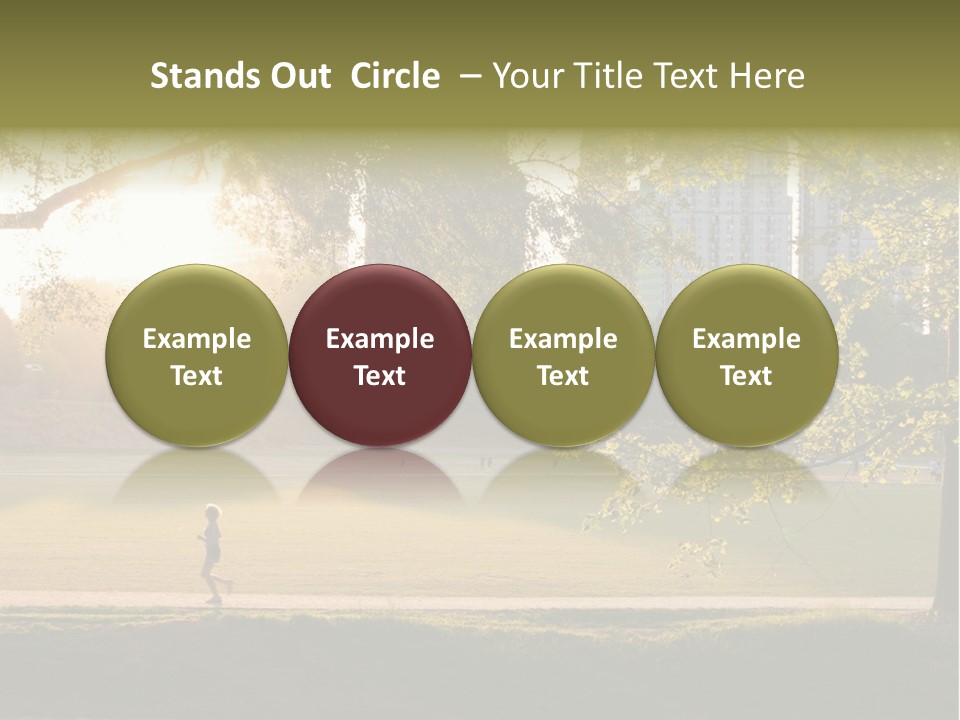 Stands Out Circle – Your Title Text Here

Example Text

Example Text

Example Text

Example Text